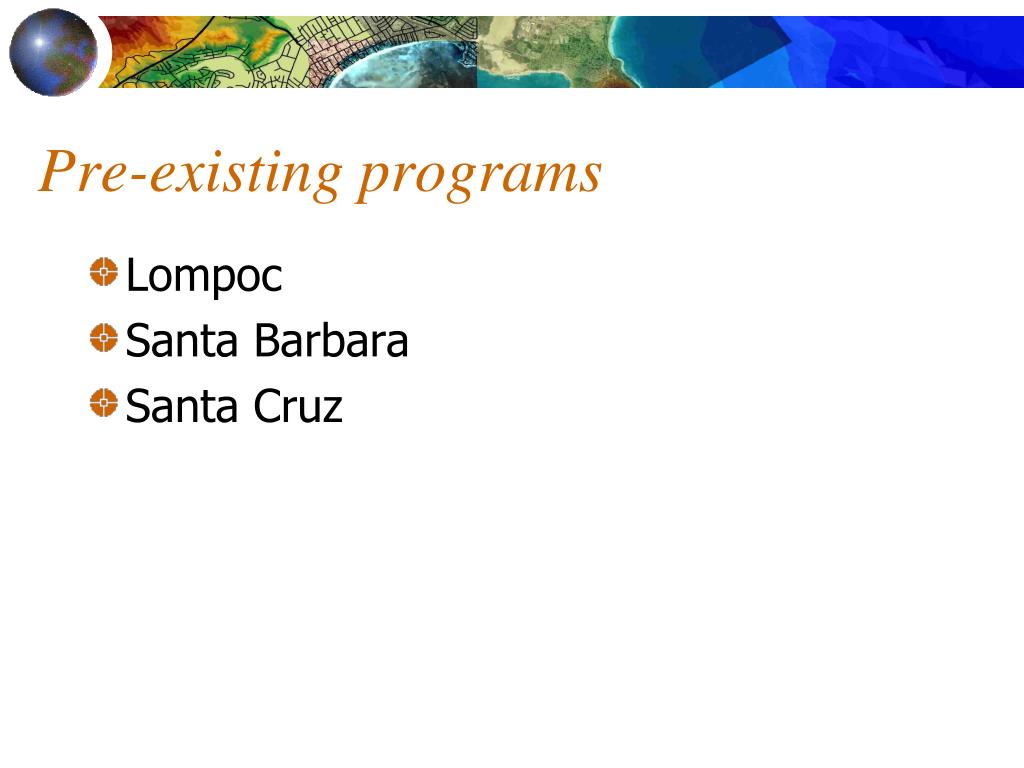 Pre-existing programs

Lompoc
Santa Barbara
Santa Cruz